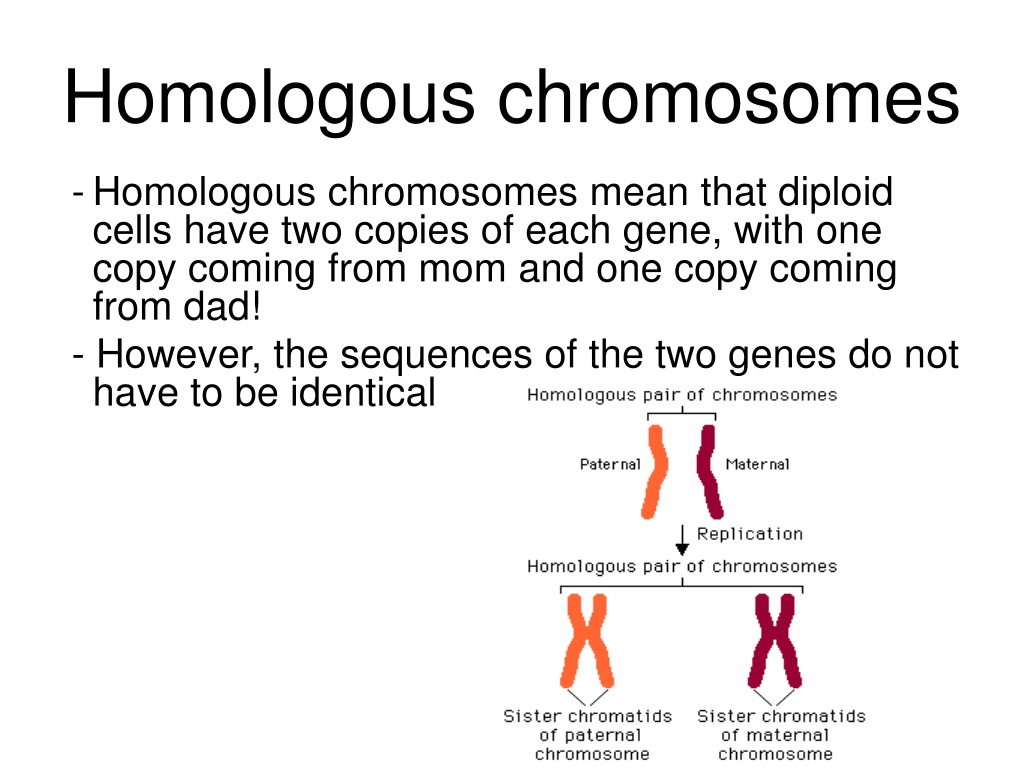 Homologous chromosomes

- Homologous chromosomes mean that diploid cells have two copies of each gene, with one copy coming from mom and one copy coming from dad!

- However, the sequences of the two genes do not have to be identical

Homologous pair of chromosomes

Paternal

Maternal

Replication

Homologous pair of chromosomes

Sister chromatids of paternal chromosome

Sister chromatids of maternal chromosome